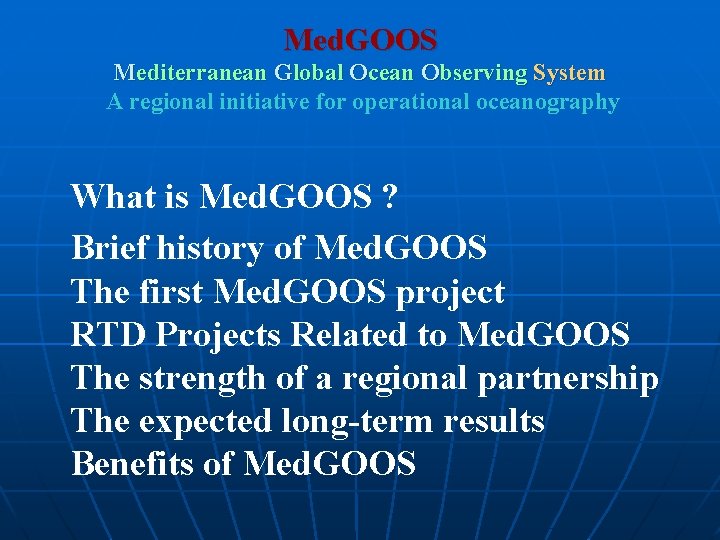 MedGOOS
Mediterranean Global Ocean Observing System
A regional initiative for operational oceanography

What is MedGOOS ?

Brief history of MedGOOS
The first MedGOOS project
RTD Projects Related to MedGOOS
The strength of a regional partnership
The expected long-term results
Benefits of MedGOOS